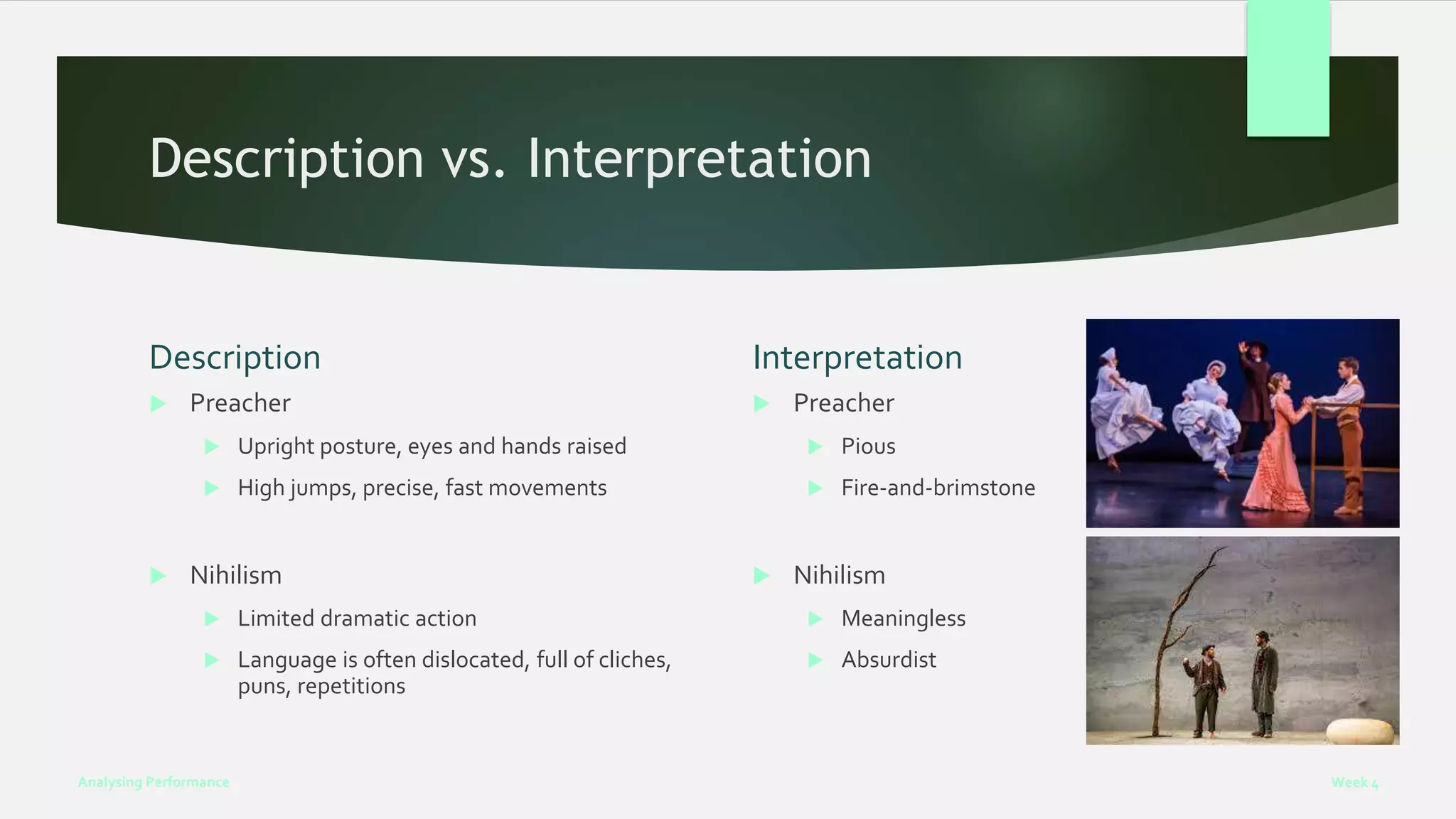 Description vs. Interpretation

Description

Preacher

Upright posture, eyes and hands raised

High jumps, precise, fast movements

Nihilism

Limited dramatic action

Language is often dislocated, full of cliches, puns, repetitions

Interpretation

Preacher

Pious

Fire-and-brimstone

Nihilism

Meaningless

Absurdist

Analysing Performance

Week 4